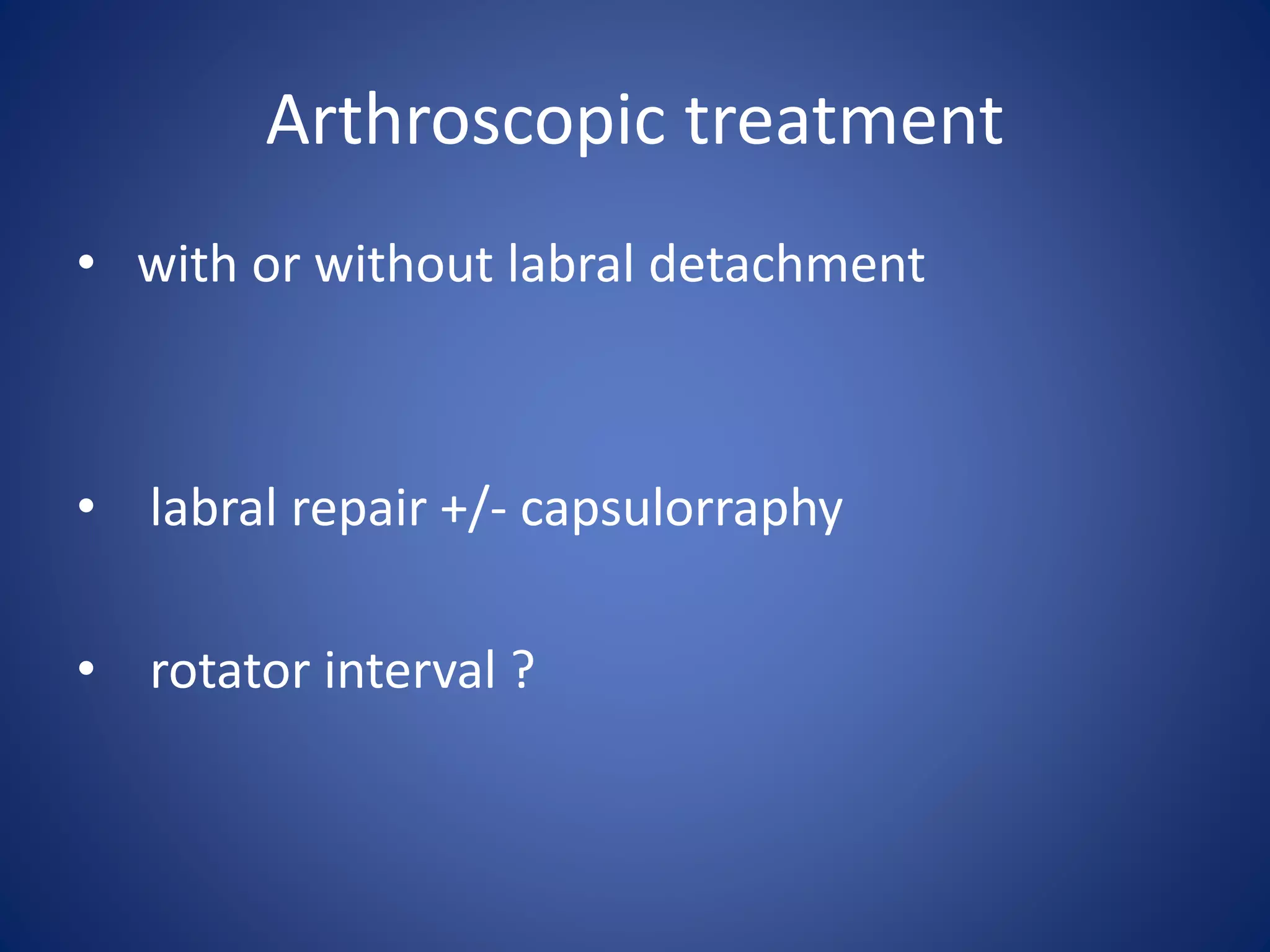 Arthroscopic treatment

• with or without labral detachment

• labral repair +/- capsulorraphy

• rotator interval ?